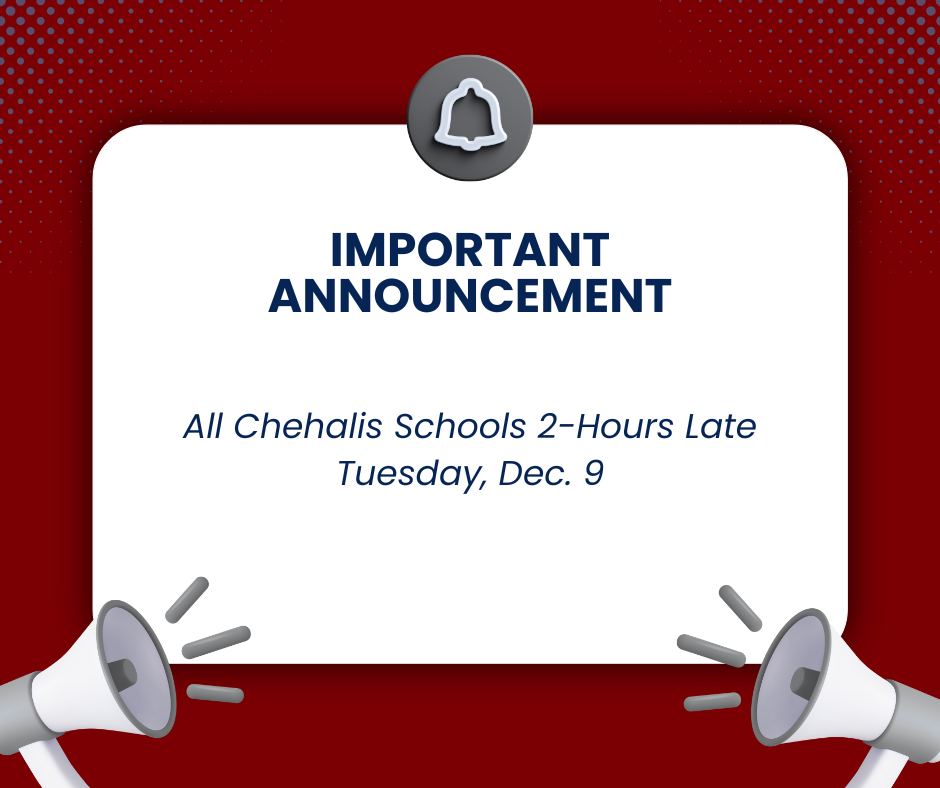 IMPORTANT ANNOUNCEMENT

All Chehalis Schools 2-Hours Late
Tuesday, Dec. 9